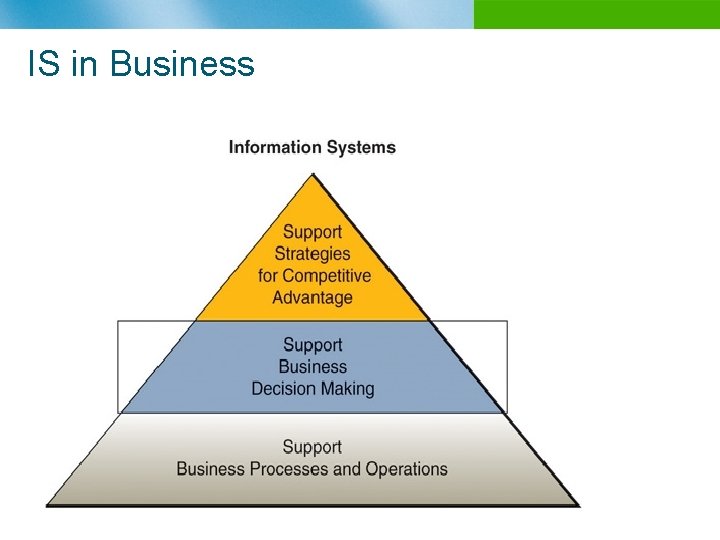 IS in Business

Information Systems

Support Strategies for Competitive Advantage

Support Business Decision Making

Support Business Processes and Operations